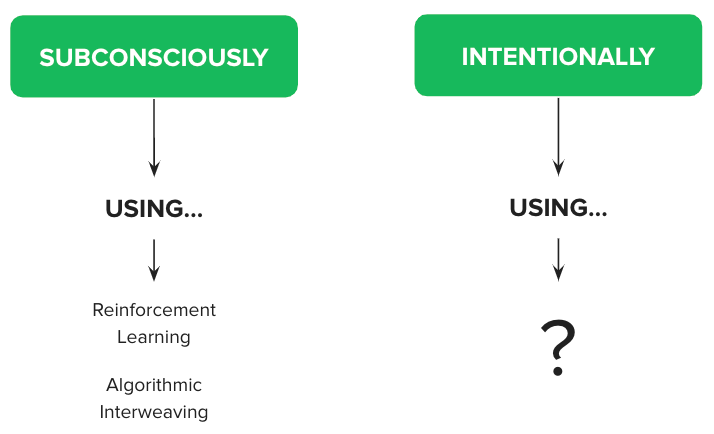 SUBCONSCIOUSLY

USING...

Reinforcement Learning

Algorithmic Interweaving

INTENTIONALLY

USING...

?